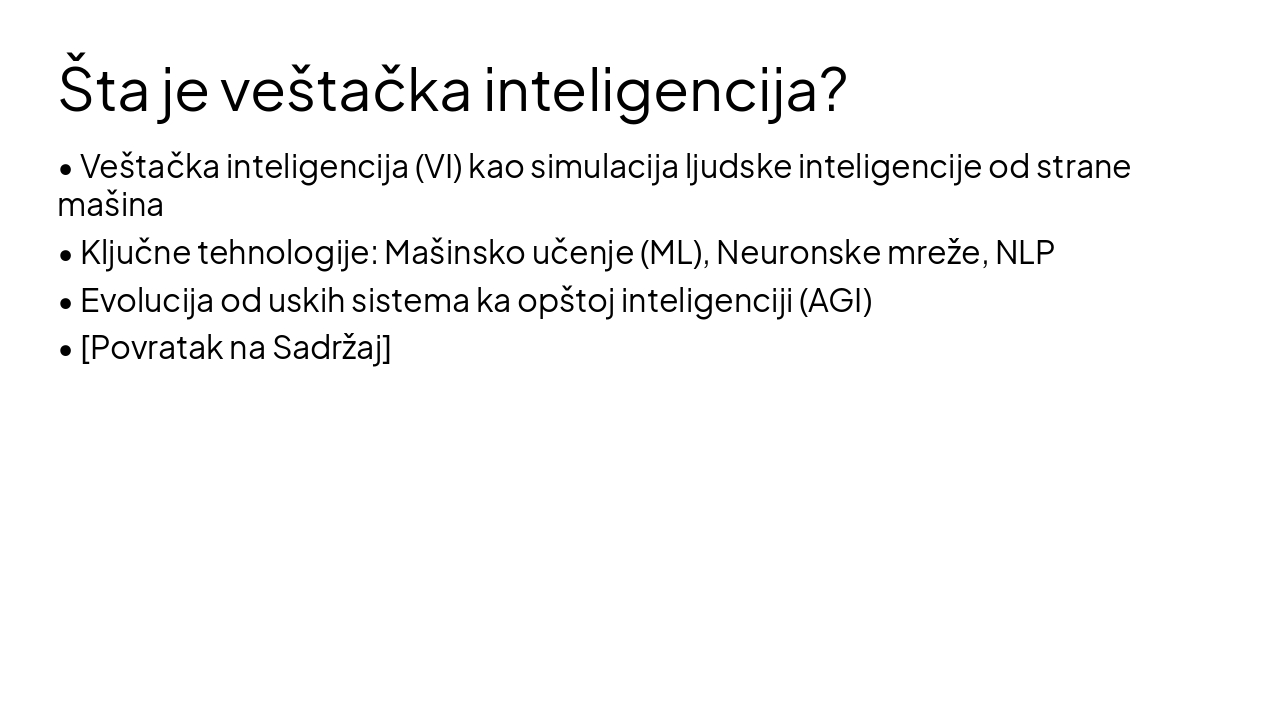 Šta je veštačka inteligencija?

• Veštačka inteligencija (VI) kao simulacija ljudske inteligencije od strane mašina
• Ključne tehnologije: Mašinsko učenje (ML), Neuronske mreže, NLP
• Evolucija od uskih sistema ka opštoj inteligenciji (AGI)
• [Povratak na Sadržaj]